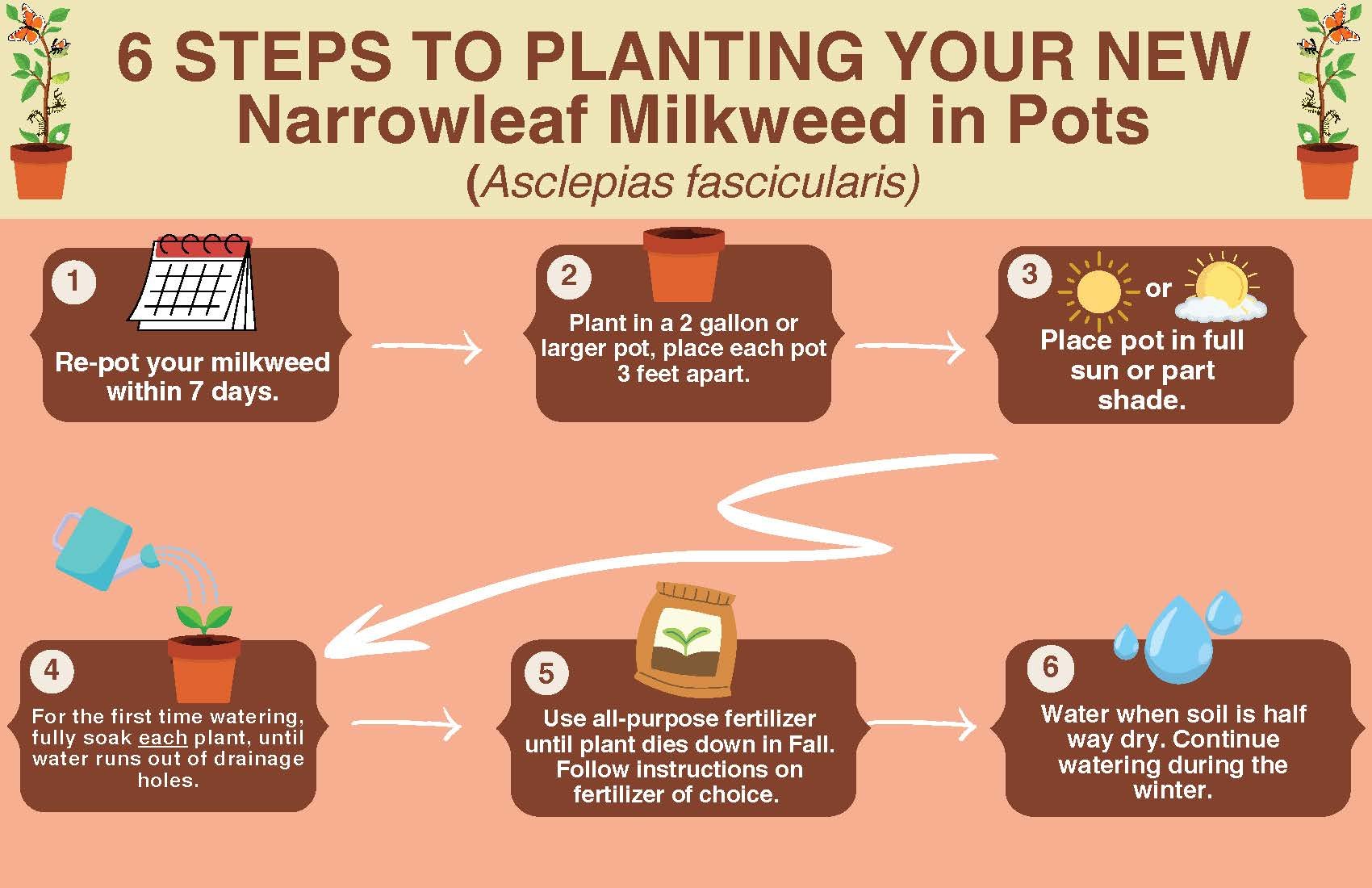 6 STEPS TO PLANTING YOUR NEW Narrowleaf Milkweed in Pots
(Asclepias fascicularis)

1
Re-pot your milkweed within 7 days.

2
Plant in a 2 gallon or larger pot, place each pot 3 feet apart.

3
or
Place pot in full sun or part shade.

4
For the first time watering, fully soak each plant, until water runs out of drainage holes.

5
Use all-purpose fertilizer until plant dies down in Fall. Follow instructions on fertilizer of choice.

6
Water when soil is half way dry. Continue watering during the winter.